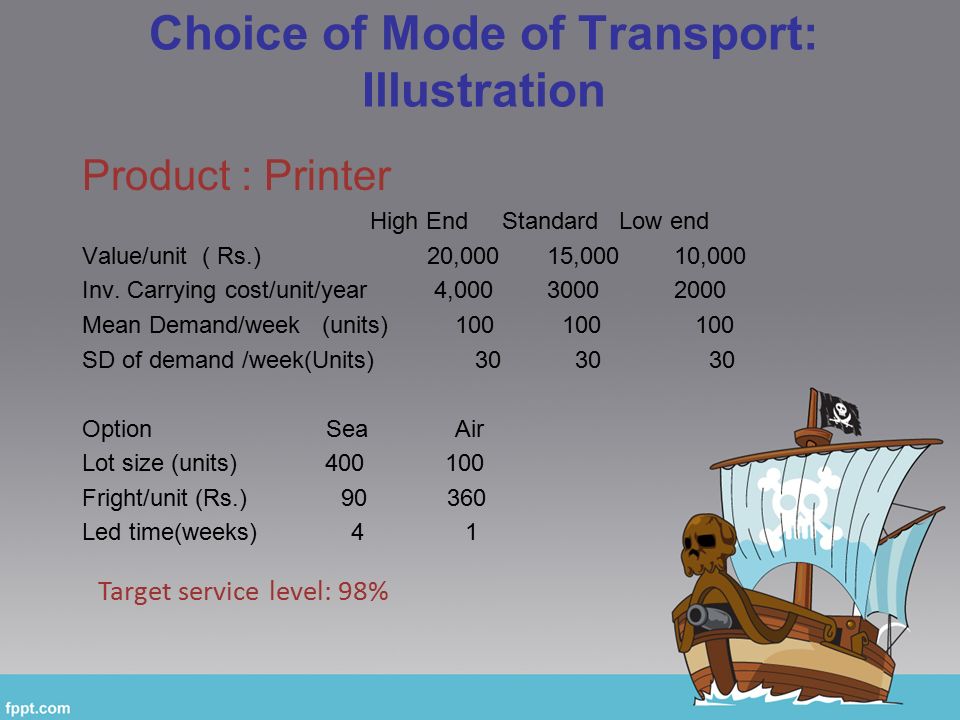 Choice of Mode of Transport: Illustration

Product : Printer

|  | High End | Standard | Low end |
|---|---|---|---|
| Value/unit ( Rs.) | 20,000 | 15,000 | 10,000 |
| Inv. Carrying cost/unit/year | 4,000 | 3000 | 2000 |
| Mean Demand/week (units) | 100 | 100 | 100 |
| SD of demand /week(Units) | 30 | 30 | 30 |

| Option | Sea | Air |
|---|---|---|
| Lot size (units) | 400 | 100 |
| Fright/unit (Rs.) | 90 | 360 |
| Led time(weeks) | 4 | 1 |

Target service level: 98%

fppt.com